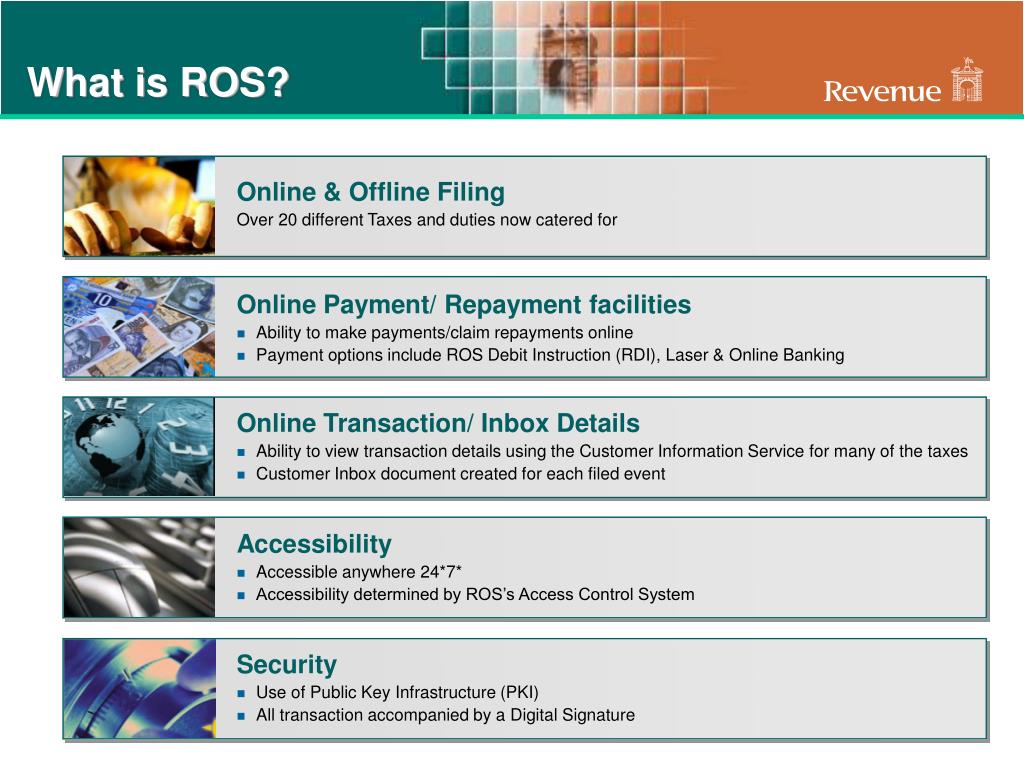 What is ROS?

Revenue

Online & Offline Filing
Over 20 different Taxes and duties now catered for

Online Payment/ Repayment facilities
- Ability to make payments/claim repayments online
- Payment options include ROS Debit Instruction (RDI), Laser & Online Banking

Online Transaction/ Inbox Details
- Ability to view transaction details using the Customer Information Service for many of the taxes
- Customer Inbox document created for each filed event

Accessibility
- Accessible anywhere 24*7*
- Accessibility determined by ROS's Access Control System

Security
- Use of Public Key Infrastructure (PKI)
- All transaction accompanied by a Digital Signature